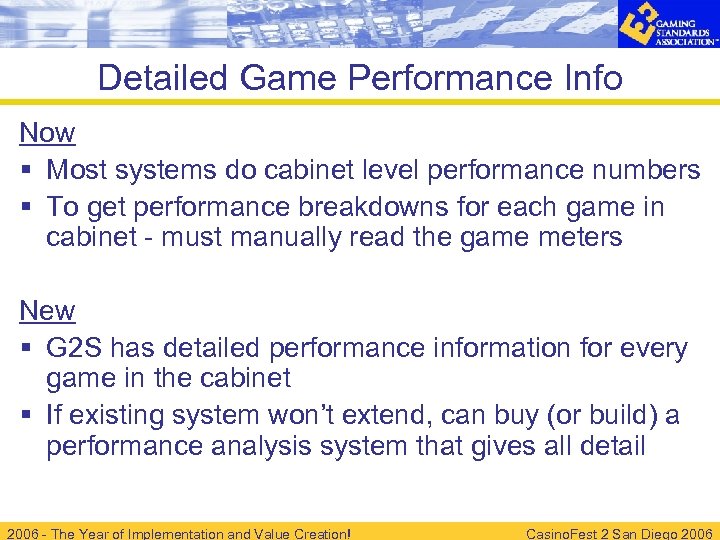 GAMING STANDARDS ASSOCIATION™

Detailed Game Performance Info

Now

▪ Most systems do cabinet level performance numbers
▪ To get performance breakdowns for each game in cabinet - must manually read the game meters

New

▪ G2S has detailed performance information for every game in the cabinet
▪ If existing system won't extend, can buy (or build) a performance analysis system that gives all detail

2006 - The Year of Implementation and Value Creation!

CasinoFest 2 San Diego 2006